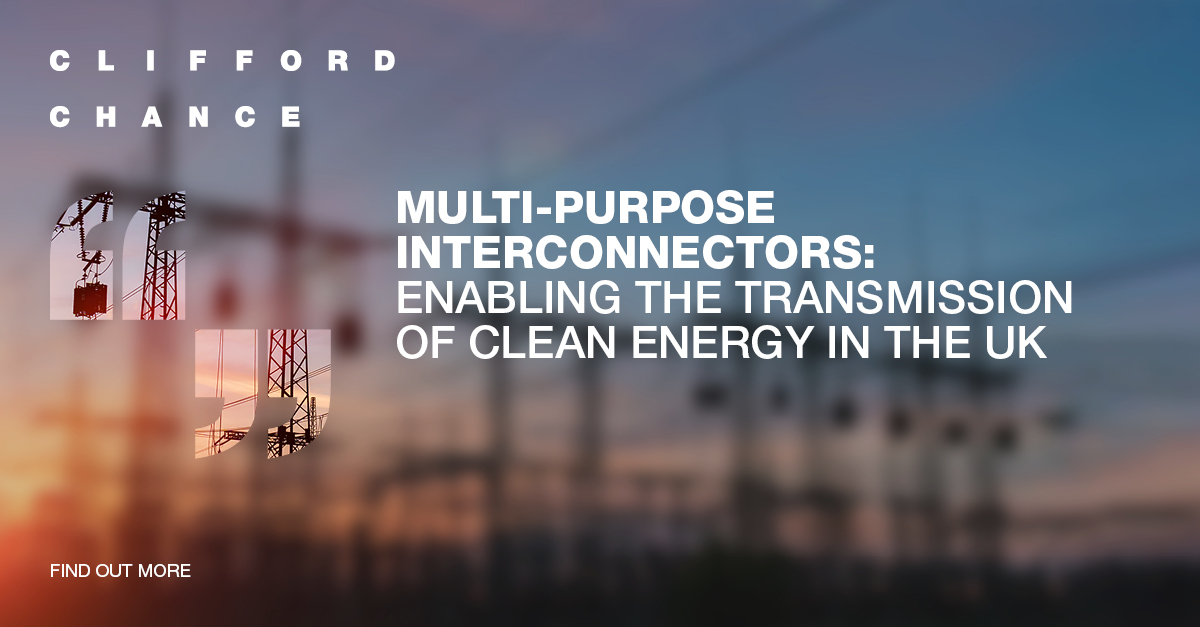 CLIFFORD
CHANCE

MULTI-PURPOSE INTERCONNECTORS: ENABLING THE TRANSMISSION OF CLEAN ENERGY IN THE UK

FIND OUT MORE